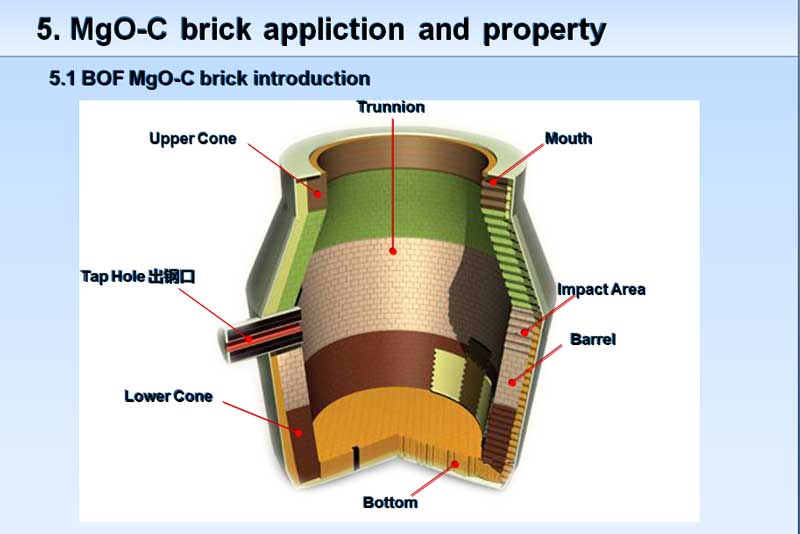 5. MgO-C brick appliction and property

5.1 BOF MgO-C brick introduction

Trunnion

Upper Cone

Mouth

Tap Hole 出钢口

Impact Area

Barrel

Lower Cone

Bottom